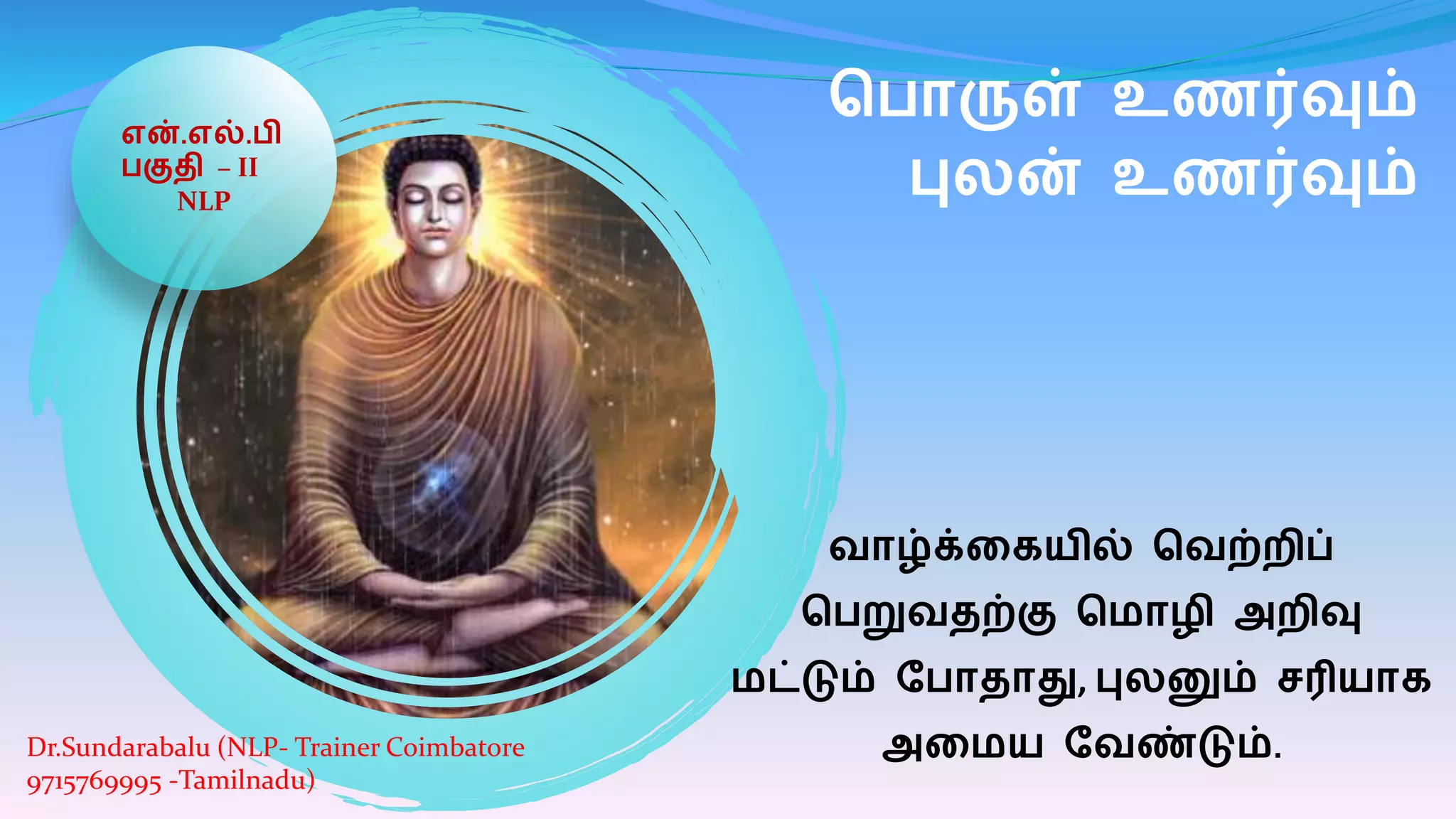 என்.எல்.பி
பகுதி – II
NLP

பொருள் உணர்வும்
புலன் உணர்வும்

வாழ்க்கையில் வெற்றிப் பெறுவதற்கு மொழி அறிவு மட்டும் போதாது, புலனும் சரியாக அமைய வேண்டும்.

Dr.Sundarabalu (NLP- Trainer Coimbatore 9715769995 -Tamilnadu)